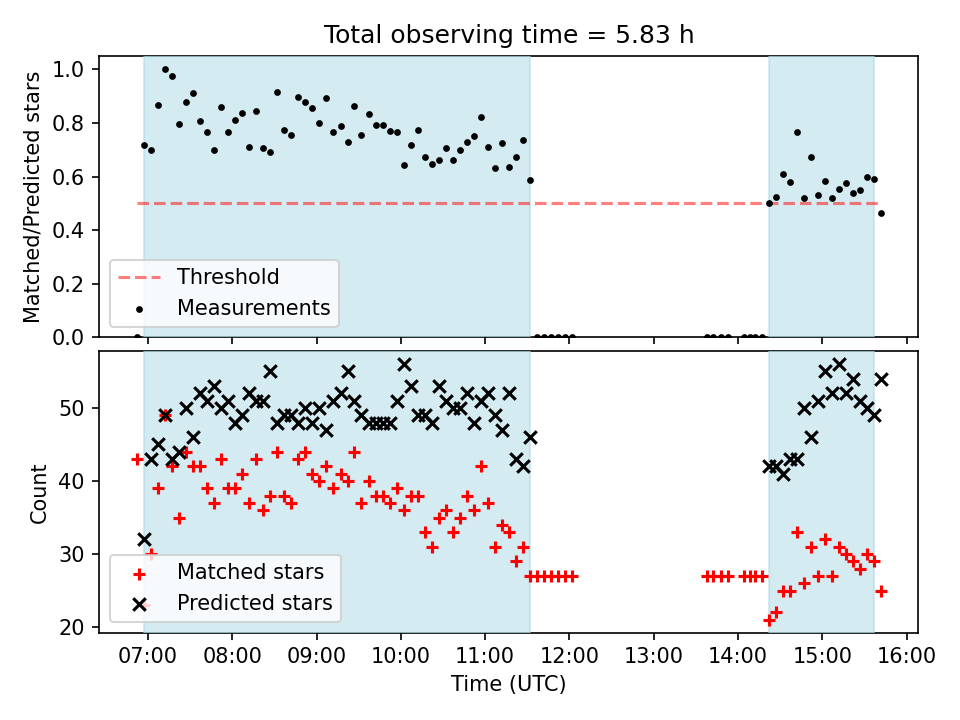 Total observing time = 5.83 h

Matched/Predicted stars

1.0
0.8
0.6
0.4
0.2
0.0

Threshold
Measurements

Count

50
40
30
20

Matched stars
Predicted stars

07:00 08:00 09:00 10:00 11:00 12:00 13:00 14:00 15:00 16:00

Time (UTC)